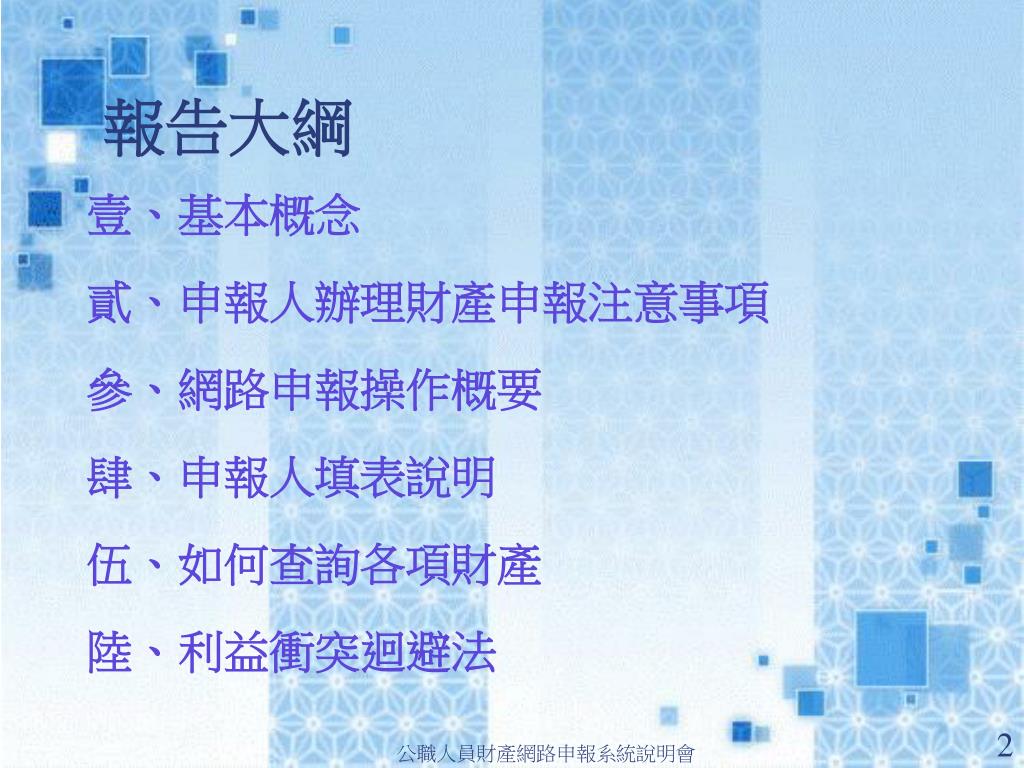 報告大綱

壹、基本概念

貳、申報人辦理財產申報注意事項

參、網路申報操作概要

肆、申報人填表說明

伍、如何查詢各項財產

陸、利益衝突迴避法

公職人員財產網路申報系統說明會

2